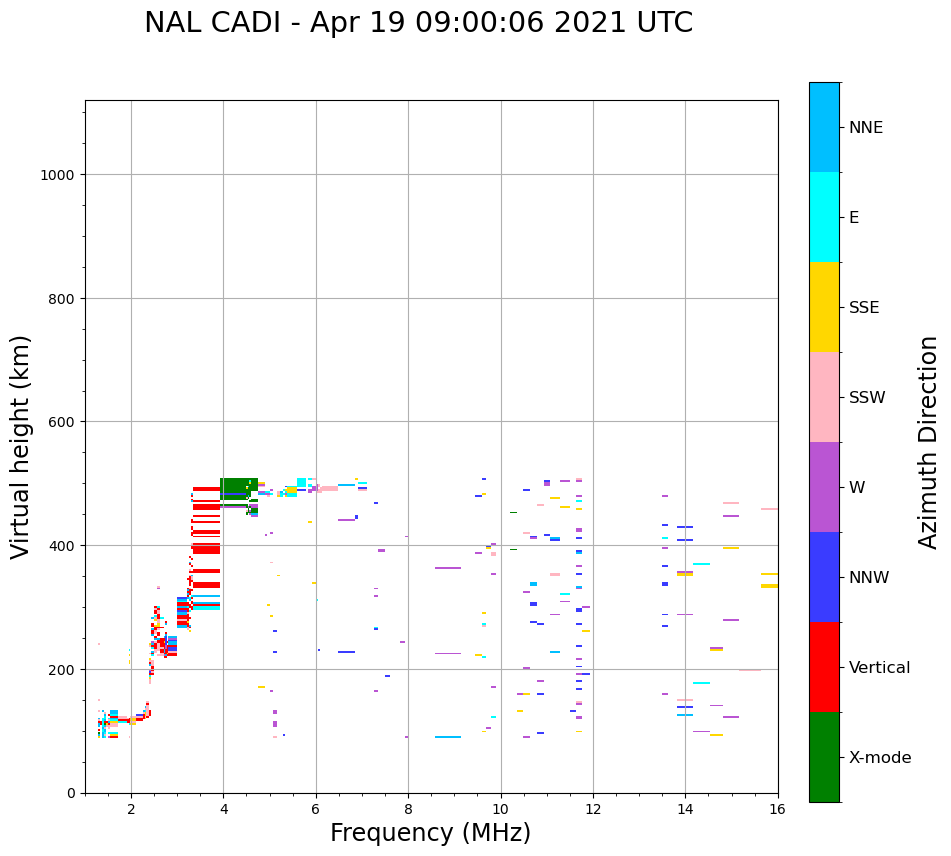 NAL CADI - Apr 19 09:00:06 2021 UTC

Virtual height (km)

1000
800
600
400
200
0

2
4
6
8
10
12
14
16

Frequency (MHz)

NNE
E
SSE
SSW
W
NNW
Vertical
X-mode

Azimuth Direction